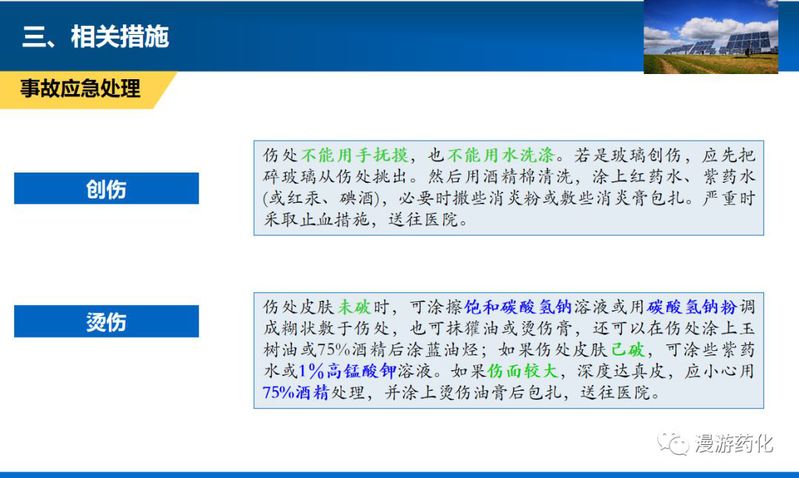 三、相关措施

事故应急处理

创伤

伤处不能用手抚摸，也不能用水洗涤。若是玻璃创伤，应先把碎玻璃从伤处挑出。然后用酒精棉清洗，涂上红药水、紫药水(或红汞、碘酒)，必要时撒些消炎粉或敷些消炎膏包扎。严重时采取止血措施，送往医院。

烫伤

伤处皮肤未破时，可涂擦饱和碳酸氢钠溶液或用碳酸氢钠粉调成糊状敷于伤处，也可抹獾油或烫伤膏，还可以在伤处涂上玉树油或75%酒精后涂蓝油烃；如果伤处皮肤已破，可涂些紫药水或1%高锰酸钾溶液。如果伤面较大，深度达真皮，应小心用75%酒精处理，并涂上烫伤油膏后包扎，送往医院。

漫游药化